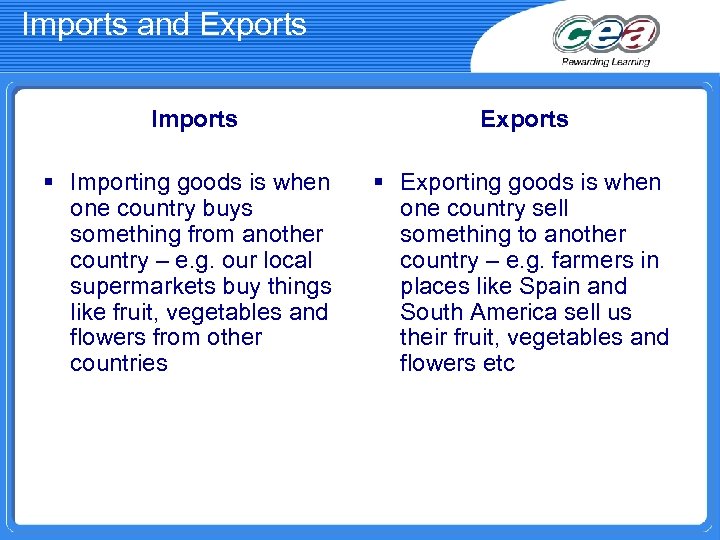 Imports and Exports

cea
Rewarding Learning

Imports

▪ Importing goods is when one country buys something from another country – e.g. our local supermarkets buy things like fruit, vegetables and flowers from other countries

Exports

▪ Exporting goods is when one country sell something to another country – e.g. farmers in places like Spain and South America sell us their fruit, vegetables and flowers etc